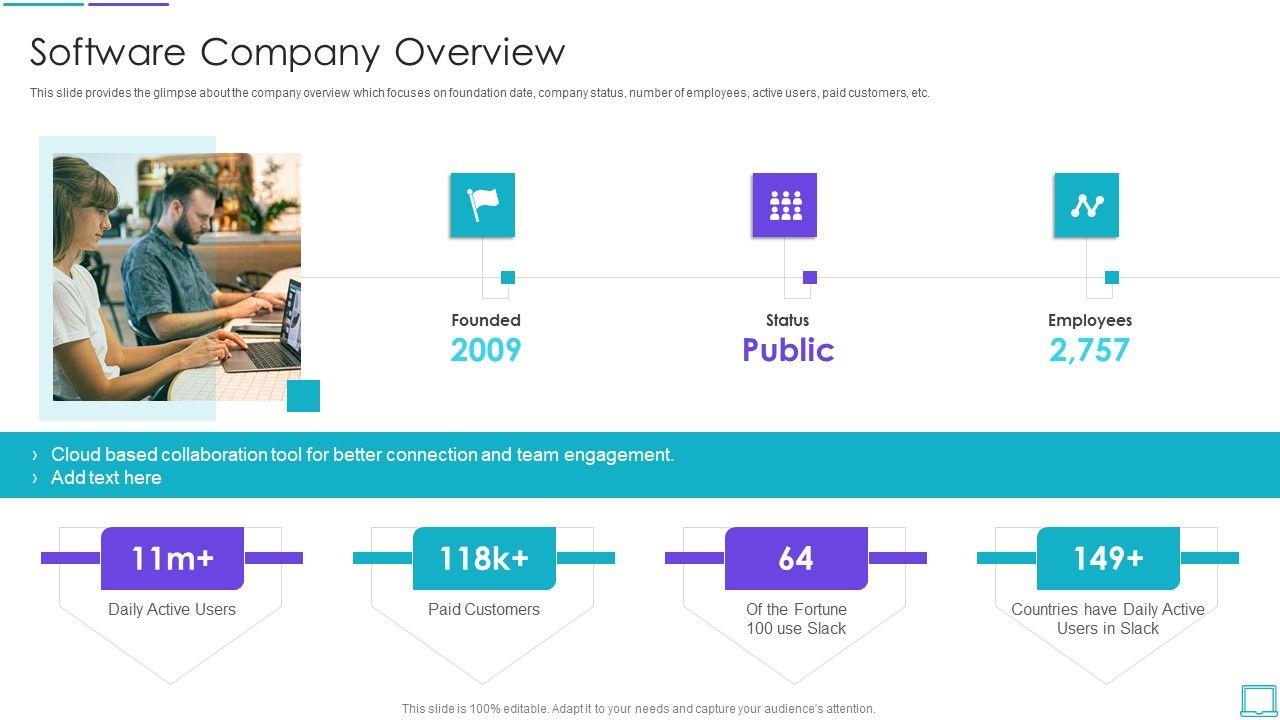 Software Company Overview

This slide provides the glimpse about the company overview which focuses on foundation date, company status, number of employees, active users, paid customers, etc.

Founded
2009

Status
Public

Employees
2,757

› Cloud based collaboration tool for better connection and team engagement.
› Add text here

11m+
Daily Active Users

118k+
Paid Customers

64
Of the Fortune 100 use Slack

149+
Countries have Daily Active Users in Slack

This slide is 100% editable. Adapt it to your needs and capture your audience's attention.